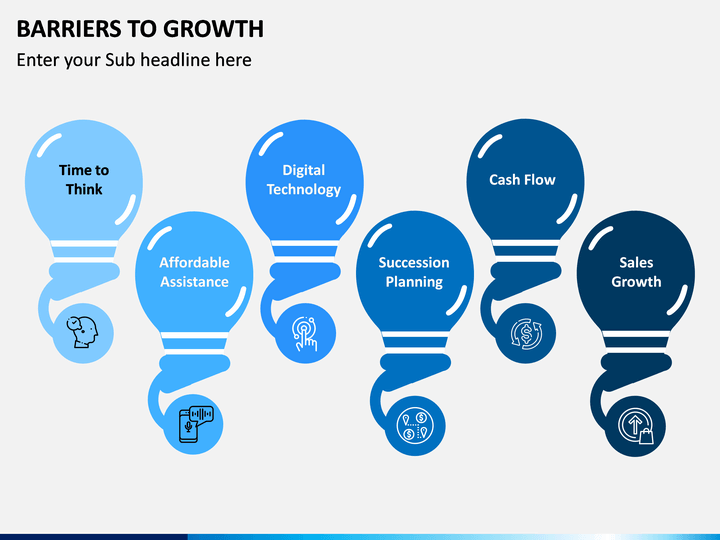 BARRIERS TO GROWTH

Enter your Sub headline here

Time to Think

Affordable Assistance

Digital Technology

Succession Planning

Cash Flow

Sales Growth